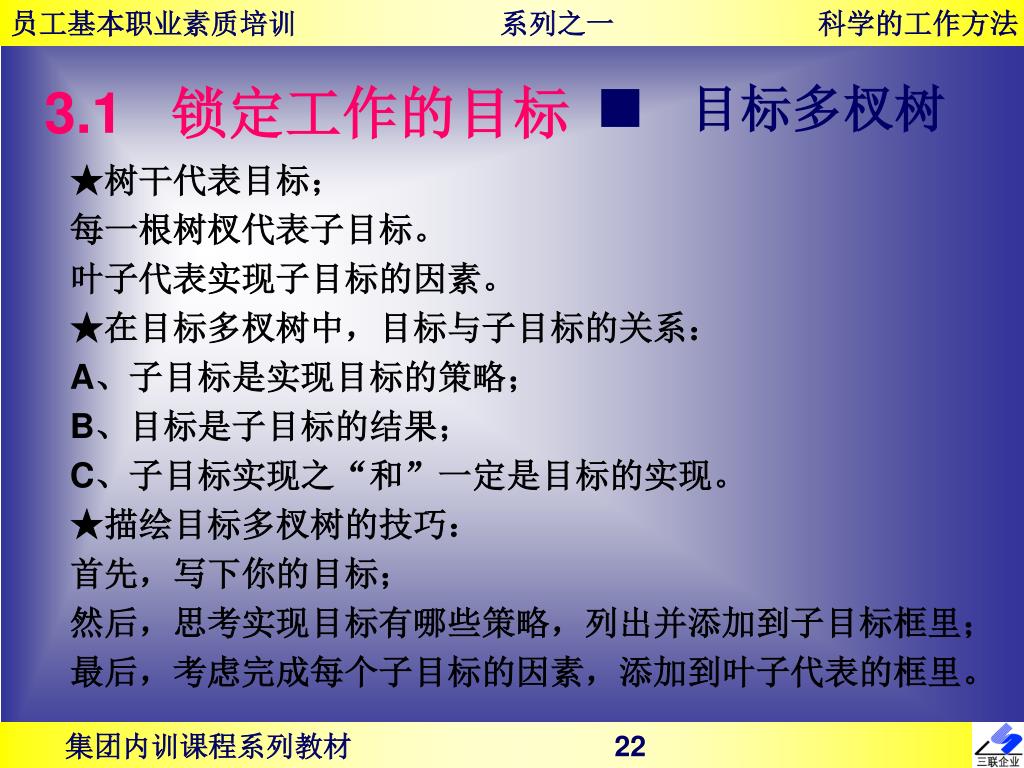 员工基本职业素质培训　　系列之一　　科学的工作方法

3.1　锁定工作的目标 ■　目标多杈树

★树干代表目标；
每一根树杈代表子目标。
叶子代表实现子目标的因素。
★在目标多杈树中，目标与子目标的关系：
A、子目标是实现目标的策略；
B、目标是子目标的结果；
C、子目标实现之“和”一定是目标的实现。
★描绘目标多杈树的技巧：
首先，写下你的目标；
然后，思考实现目标有哪些策略，列出并添加到子目标框里；
最后，考虑完成每个子目标的因素，添加到叶子代表的框里。

集团内训课程系列教材　　22　　三联企业